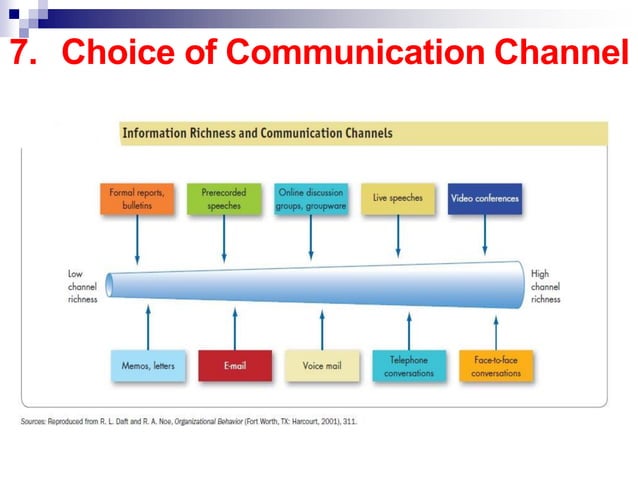 7. Choice of Communication Channel

Information Richness and Communication Channels

Formal reports, bulletins

Prerecorded speeches

Online discussion groups, groupware

Live speeches

Video conferences

Low channel richness

High channel richness

Memos, letters

E-mail

Voice mail

Telephone conversations

Face-to-face conversations

Sources: Reproduced from R. L. Daft and R. A. Noe, Organizational Behavior (Fort Worth, TX: Harcourt, 2001), 311.